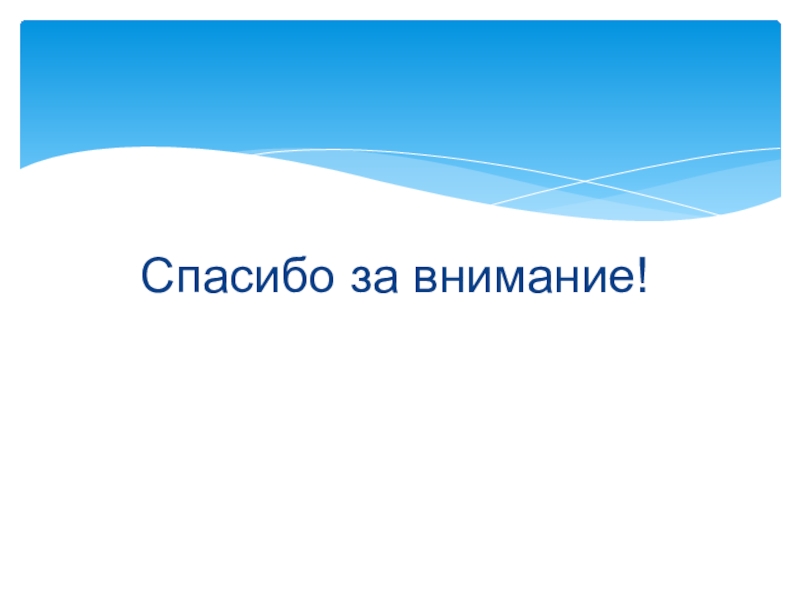 Спасибо за внимание!